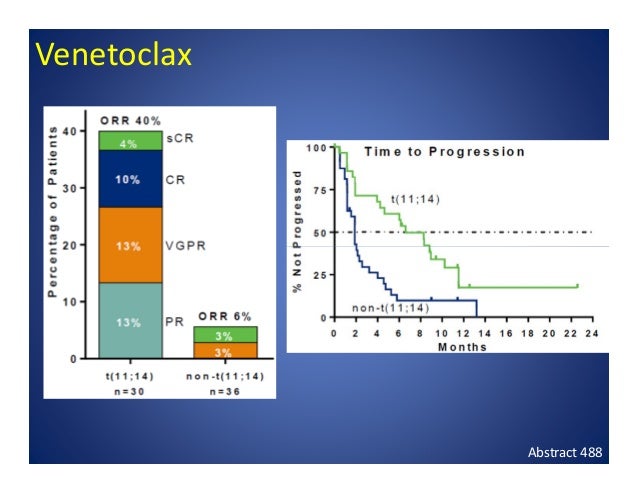 Venetoclax

Percentage of Patients
40
30
20
10
0
ORR 40%
4%
sCR
10%
CR
13%
VGPR
13%
PR
ORR 6%
3%
3%
t(11;14)
n=30
non-t(11;14)
n=36

Time to Progression
% Not Progressed
100
75
50
25
0
t(11;14)
non-t(11;14)
0 2 4 6 8 10 12 14 16 18 20 22 24
Months

Abstract 488